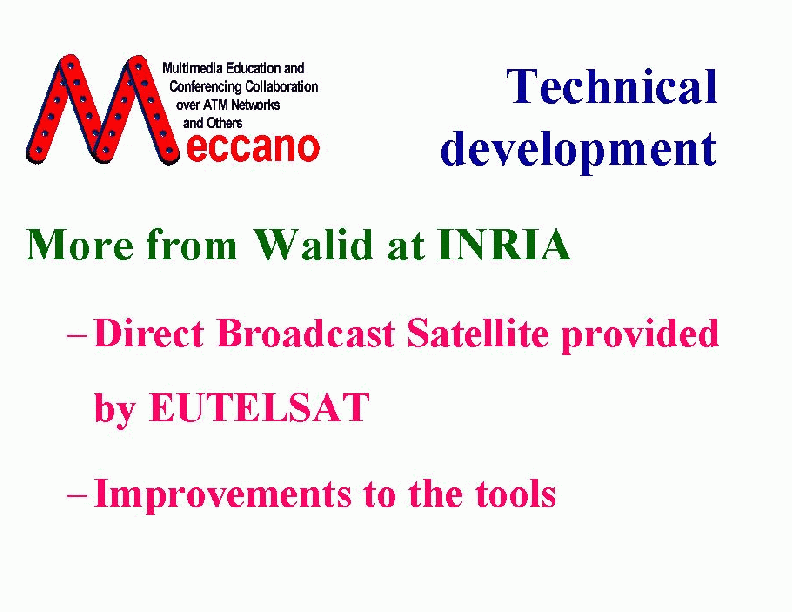 Multimedia Education and Conferencing Collaboration over ATM Networks and Others

Meccano

Technical development

More from Walid at INRIA

– Direct Broadcast Satellite provided by EUTELSAT

– Improvements to the tools